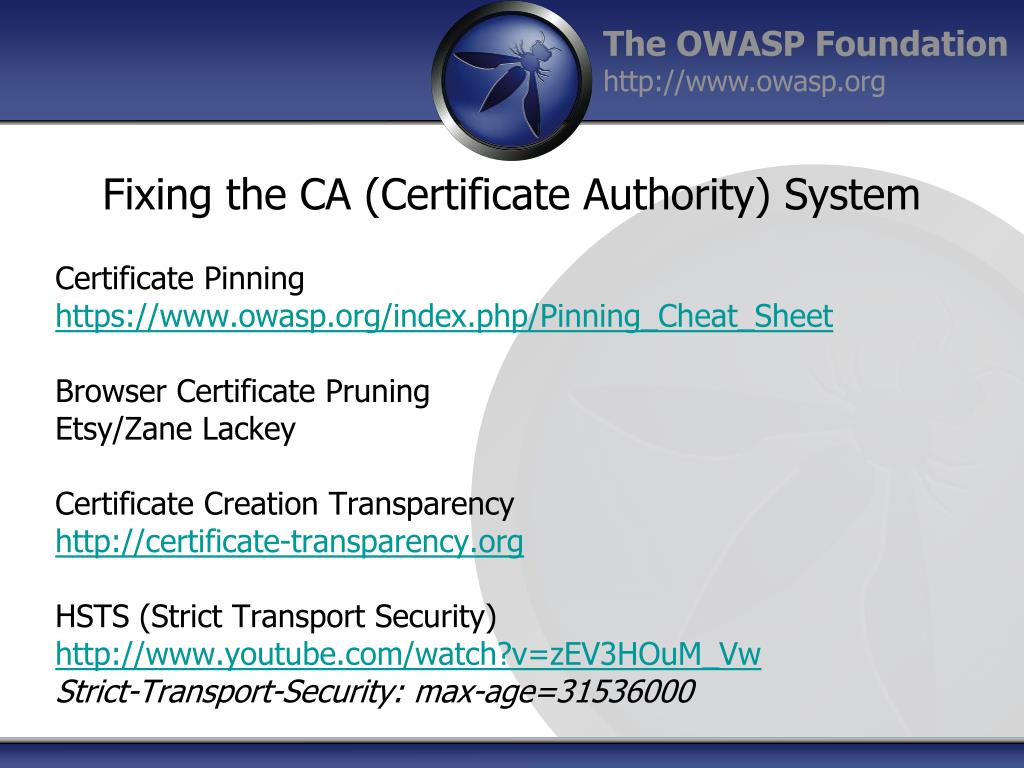 The OWASP Foundation
http://www.owasp.org

Fixing the CA (Certificate Authority) System

Certificate Pinning
https://www.owasp.org/index.php/Pinning_Cheat_Sheet

Browser Certificate Pruning
Etsy/Zane Lackey

Certificate Creation Transparency
http://certificate-transparency.org

HSTS (Strict Transport Security)
http://www.youtube.com/watch?v=zEV3HOuM_Vw
Strict-Transport-Security: max-age=31536000